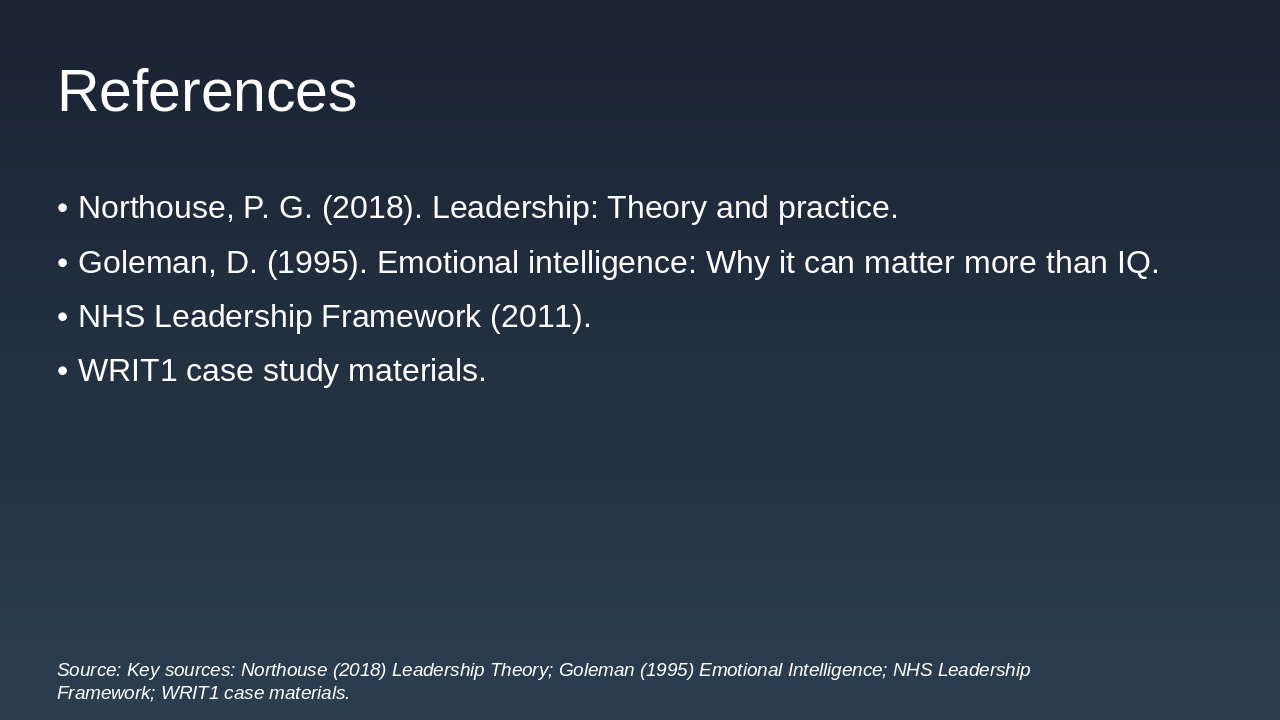 References

• Northouse, P. G. (2018). Leadership: Theory and practice.
• Goleman, D. (1995). Emotional intelligence: Why it can matter more than IQ.
• NHS Leadership Framework (2011).
• WRIT1 case study materials.

Source: Key sources: Northouse (2018) Leadership Theory; Goleman (1995) Emotional Intelligence; NHS Leadership Framework; WRIT1 case materials.